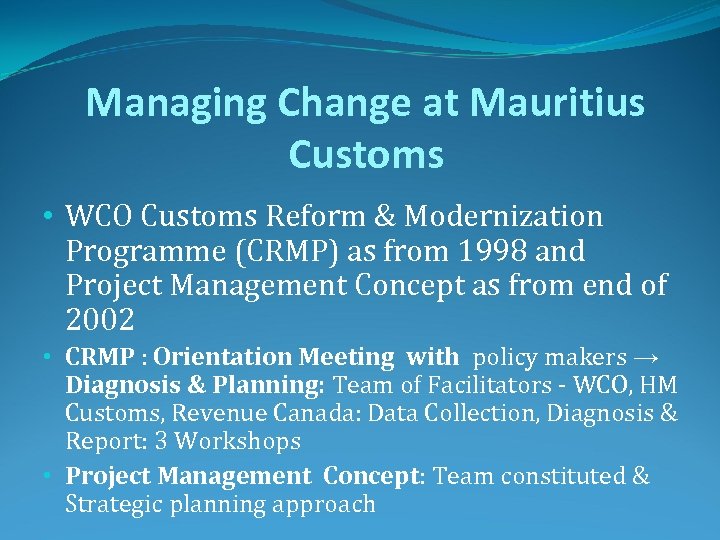 Managing Change at Mauritius Customs

• WCO Customs Reform & Modernization Programme (CRMP) as from 1998 and Project Management Concept as from end of 2002

• CRMP : Orientation Meeting with policy makers → Diagnosis & Planning: Team of Facilitators - WCO, HM Customs, Revenue Canada: Data Collection, Diagnosis & Report: 3 Workshops

• Project Management Concept: Team constituted & Strategic planning approach